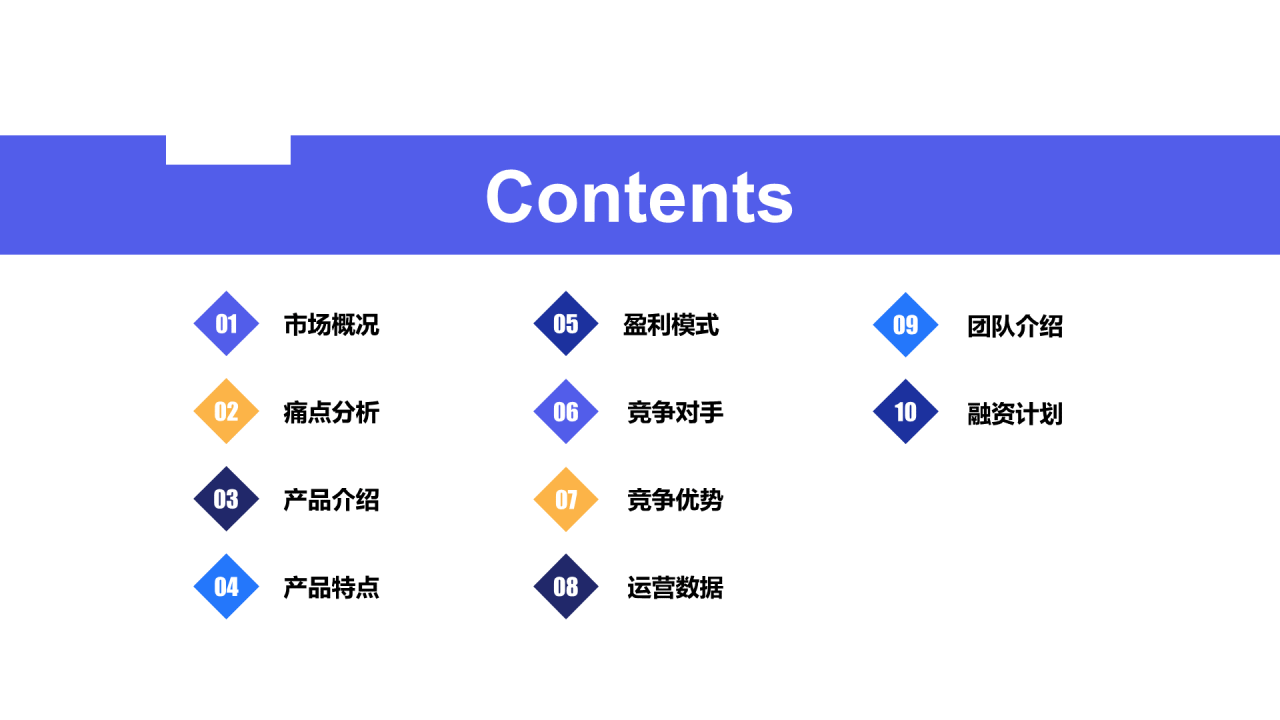 Contents

01 市场概况
02 痛点分析
03 产品介绍
04 产品特点

05 盈利模式
06 竞争对手
07 竞争优势
08 运营数据

09 团队介绍
10 融资计划